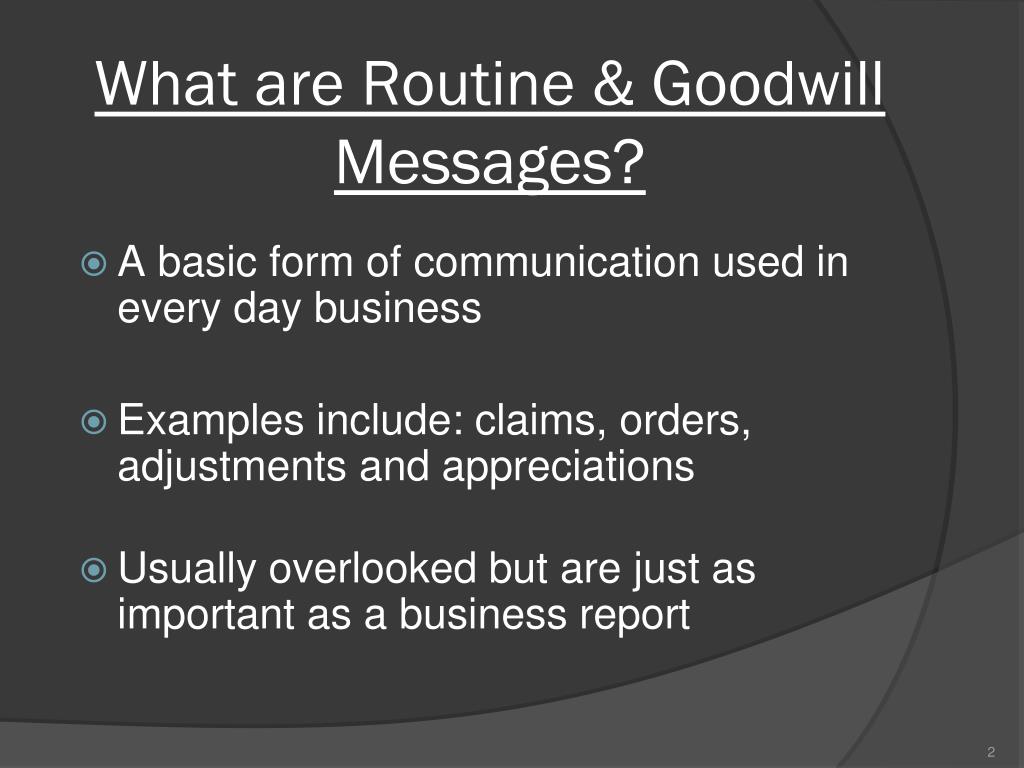 What are Routine & Goodwill Messages?

A basic form of communication used in every day business

Examples include: claims, orders, adjustments and appreciations

Usually overlooked but are just as important as a business report

2